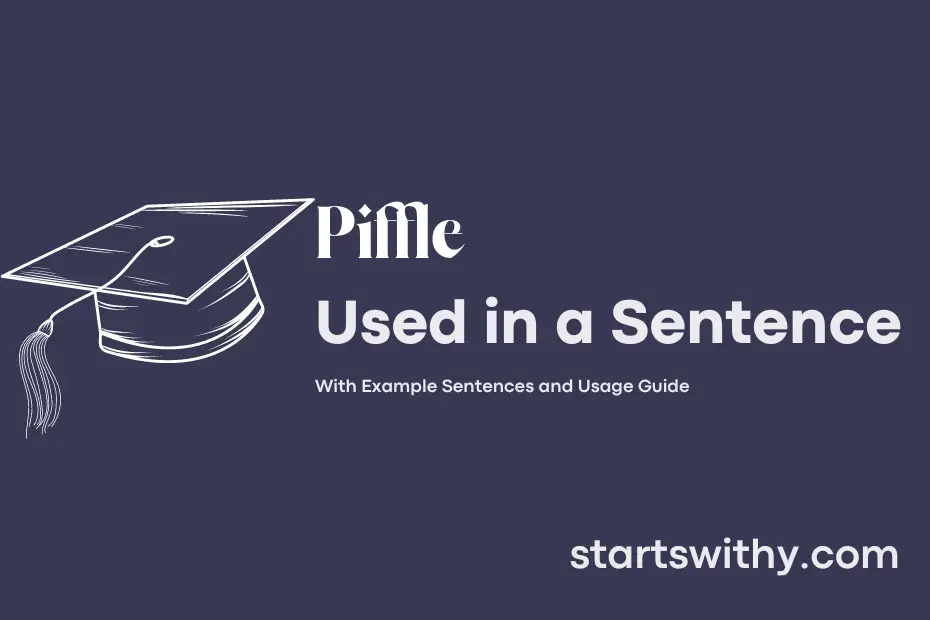 Piffle

Used in a Sentence

With Example Sentences and Usage Guide

startswithy.com